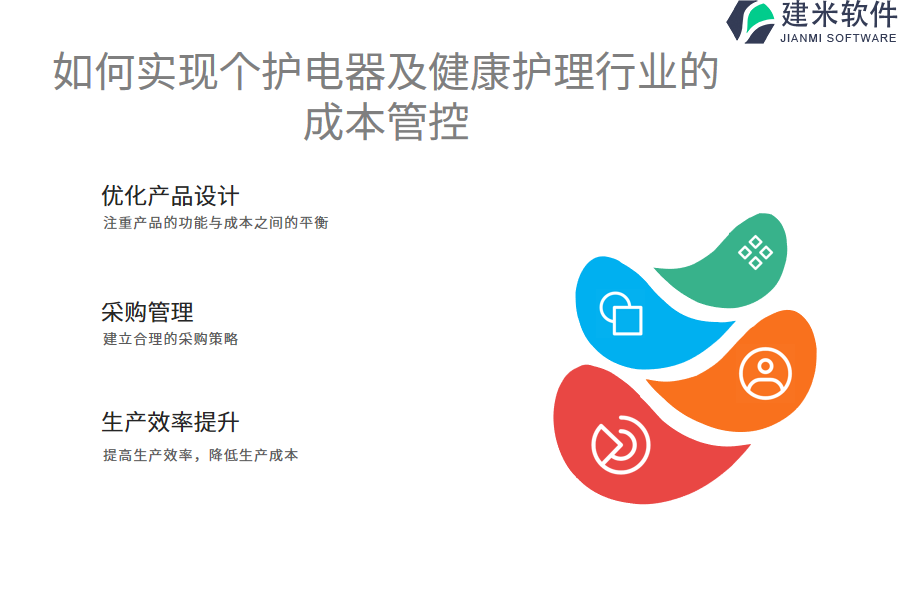 建米软件
JIANMI SOFTWARE

如何实现个护电器及健康护理行业的成本管控

优化产品设计
注重产品的功能与成本之间的平衡

采购管理
建立合理的采购策略

生产效率提升
提高生产效率，降低生产成本